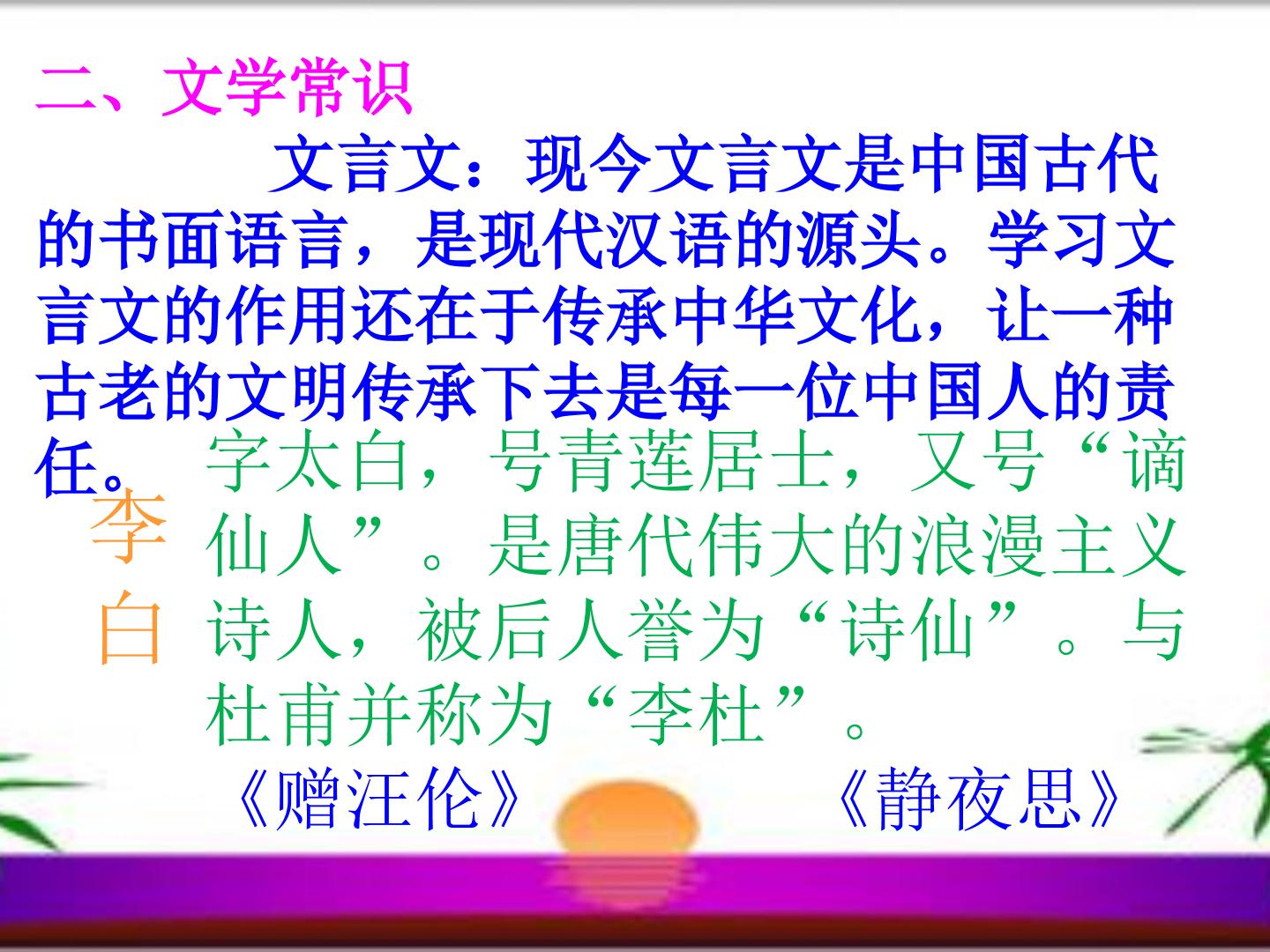 二、文学常识

文言文：现今文言文是中国古代的书面语言，是现代汉语的源头。学习文言文的作用还在于传承中华文化，让一种古老的文明传承下去是每一位中国人的责任。

李白

字太白，号青莲居士，又号“谪仙人”。是唐代伟大的浪漫主义诗人，被后人誉为“诗仙”。与杜甫并称为“李杜”。

《赠汪伦》 《静夜思》